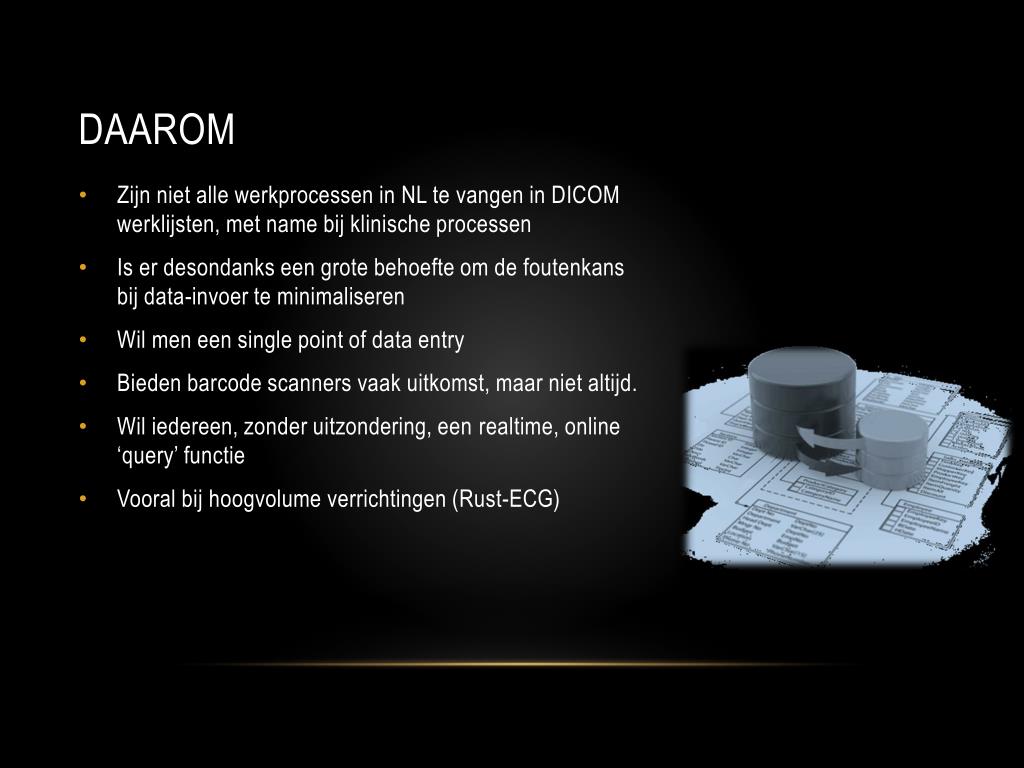 DAAROM

• Zijn niet alle werkprocessen in NL te vangen in DICOM werklijsten, met name bij klinische processen
• Is er desondanks een grote behoefte om de foutenkans bij data-invoer te minimaliseren
• Wil men een single point of data entry
• Bieden barcode scanners vaak uitkomst, maar niet altijd.
• Wil iedereen, zonder uitzondering, een realtime, online ‘query’ functie
• Vooral bij hoogvolume verrichtingen (Rust-ECG)